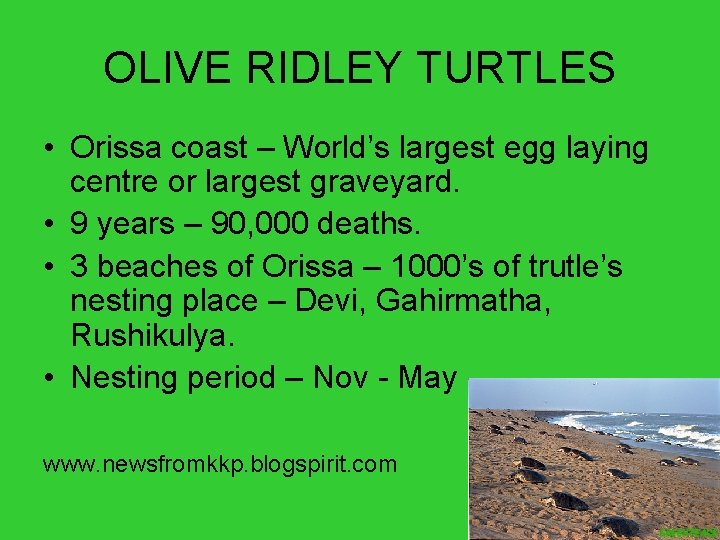 OLIVE RIDLEY TURTLES

• Orissa coast – World's largest egg laying centre or largest graveyard.
• 9 years – 90,000 deaths.
• 3 beaches of Orissa – 1000's of trutle's nesting place – Devi, Gahirmatha, Rushikulya.
• Nesting period – Nov - May

www.newsfromkkp.blogspirit.com